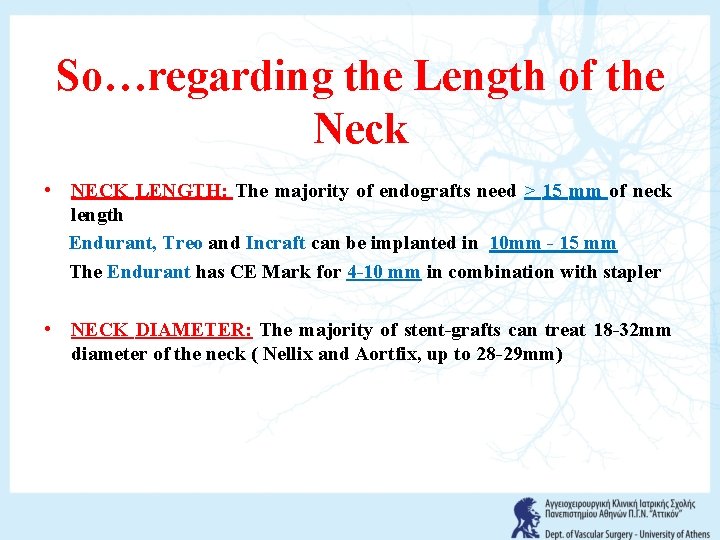 So…regarding the Length of the Neck

• NECK LENGTH: The majority of endografts need > 15 mm of neck length

Endurant, Treo and Incraft can be implanted in 10mm - 15 mm

The Endurant has CE Mark for 4-10 mm in combination with stapler

• NECK DIAMETER: The majority of stent-grafts can treat 18-32mm diameter of the neck ( Nellix and Aortfix, up to 28-29mm)

Αγγειοχειρουργική Κλινική Ιατρικής Σχολής Πανεπιστημίου Αθηνών Π.Γ.Ν. "Αττικόν"

Dept. of Vascular Surgery - University of Athens